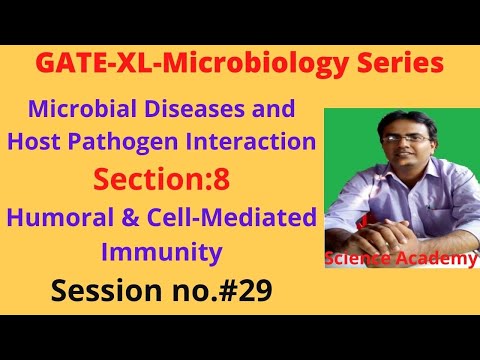 GATE-XL-Microbiology Series

Microbial Diseases and Host Pathogen Interaction

Section:8

Humoral & Cell-Mediated Immunity

Session no.#29

Science Academy